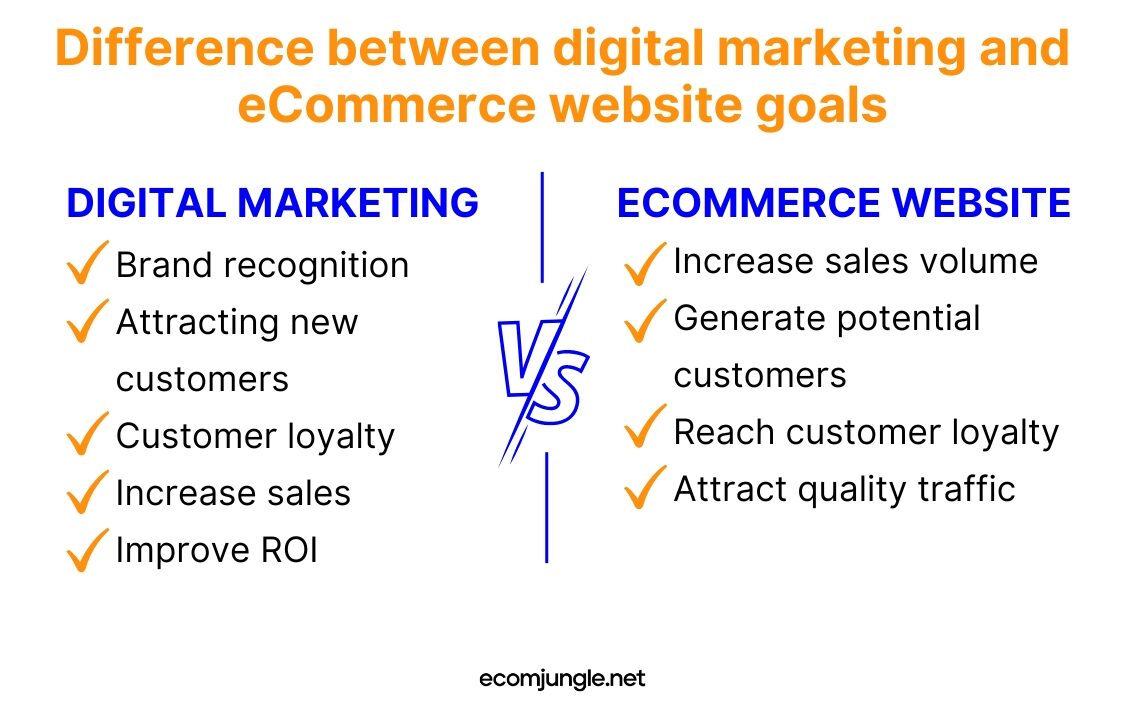 Difference between digital marketing and eCommerce website goals

DIGITAL MARKETING

Brand recognition
Attracting new customers
Customer loyalty
Increase sales
Improve ROI

VS

ECOMMERCE WEBSITE

Increase sales volume
Generate potential customers
Reach customer loyalty
Attract quality traffic

ecomjungle.net